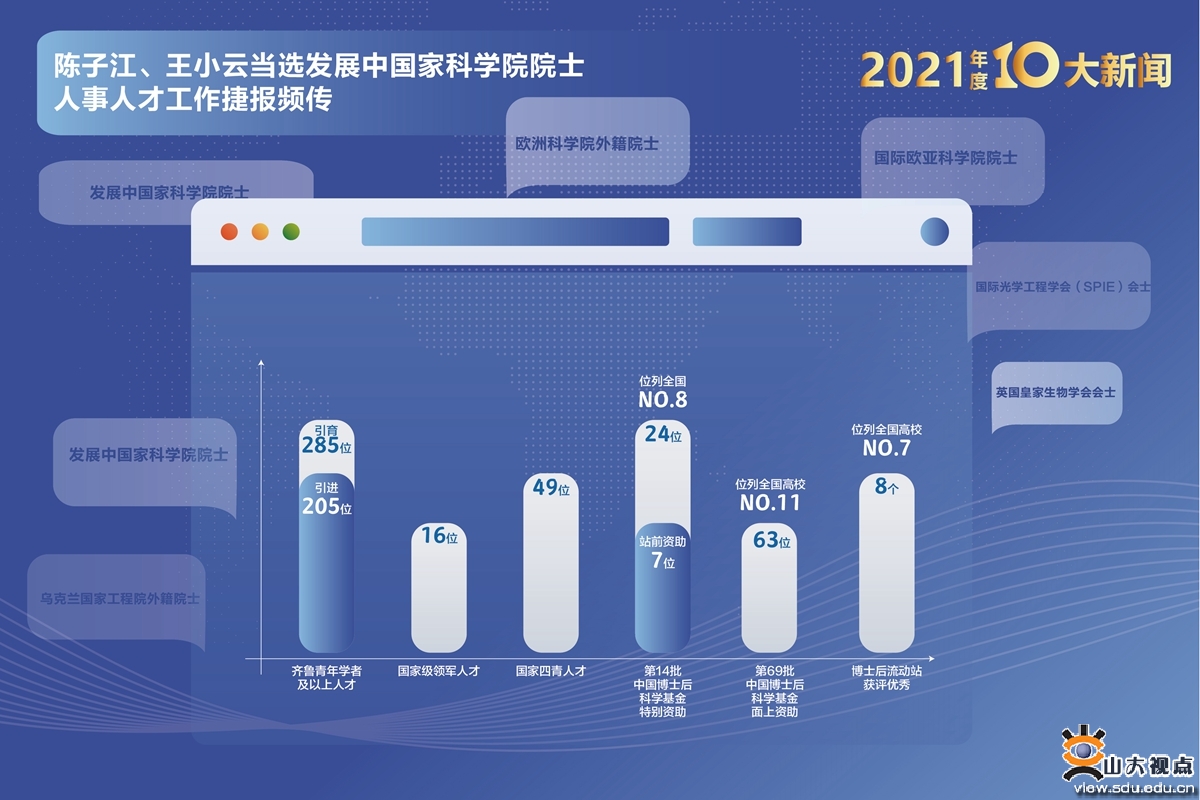 陈子江、王小云当选发展中国家科学院院士
人事人才工作捷报频传

2021年度10大新闻

欧洲科学院外籍院士

国际欧亚科学院院士

发展中国家科学院院士

国际光学工程学会（SPIE）会士

英国皇家生物学会会士

发展中国家科学院院士

乌克兰国家工程院外籍院士

引育
285位
引进
205位

16位

49位

位列全国
NO.8
24位
站前资助
7位

位列全国高校
NO.11
63位

位列全国高校
NO.7
8个

齐鲁青年学者及以上人才

国家级领军人才

国家四青人才

第14批中国博士后科学基金特别资助

第69批中国博士后科学基金面上资助

博士后流动站获评优秀

山大视点
view.sdu.edu.cn